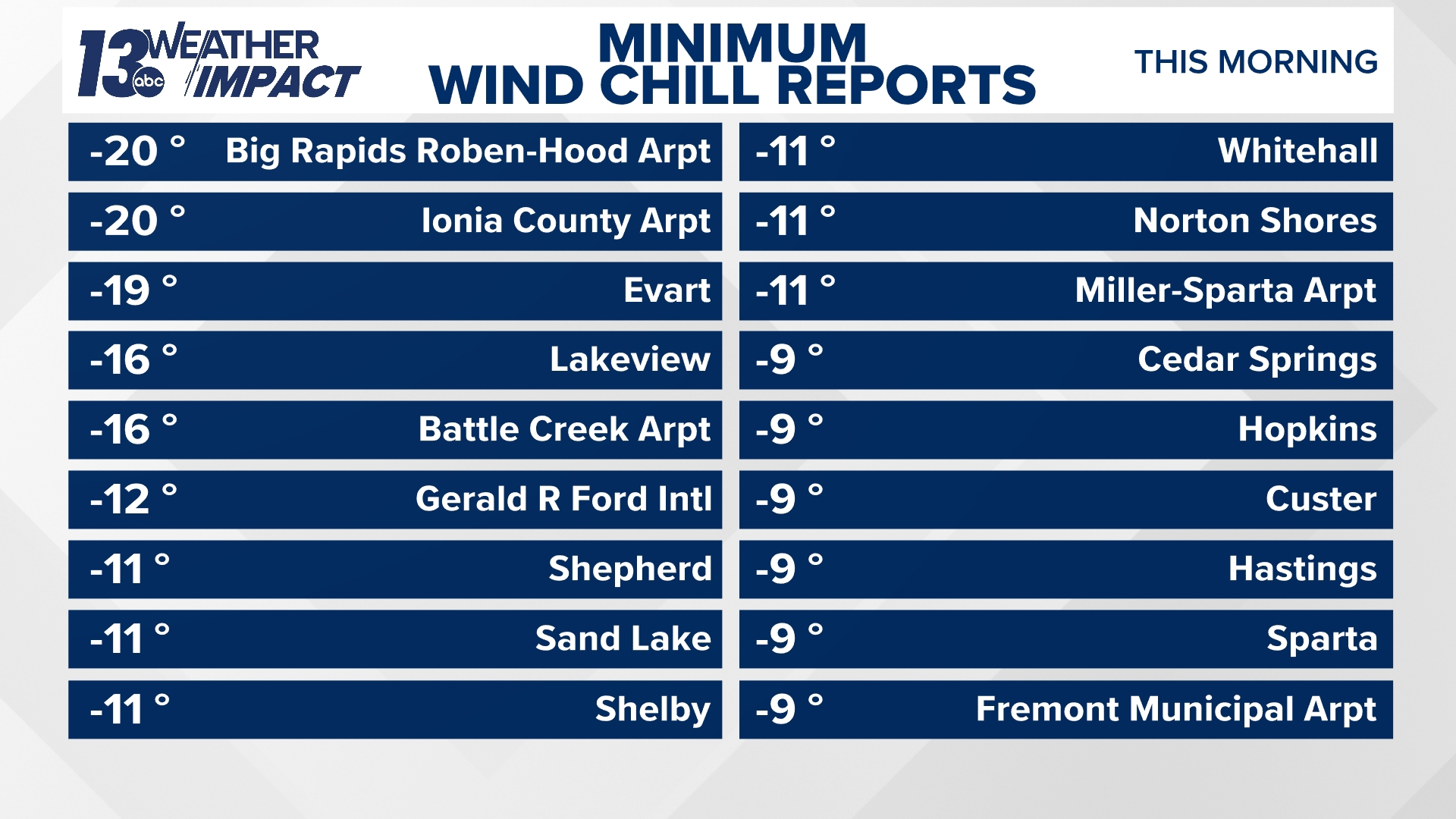 13 abc WEATHER IMPACT

MINIMUM WIND CHILL REPORTS

THIS MORNING

-20 ° Big Rapids Roben-Hood Arpt
-20 ° Ionia County Arpt
-19 ° Evart
-16 ° Lakeview
-16 ° Battle Creek Arpt
-12 ° Gerald R Ford Intl
-11 ° Shepherd
-11 ° Sand Lake
-11 ° Shelby

-11 ° Whitehall
-11 ° Norton Shores
-11 ° Miller-Sparta Arpt
-9 ° Cedar Springs
-9 ° Hopkins
-9 ° Custer
-9 ° Hastings
-9 ° Sparta
-9 ° Fremont Municipal Arpt